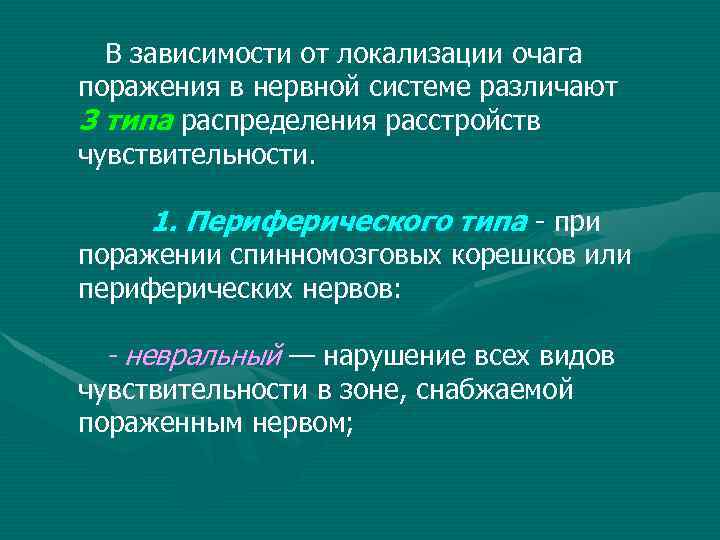 В зависимости от локализации очага поражения в нервной системе различают 3 типа распределения расстройств чувствительности.

1. Периферического типа - при поражении спинномозговых корешков или периферических нервов:

- невральный — нарушение всех видов чувствительности в зоне, снабжаемой пораженным нервом;